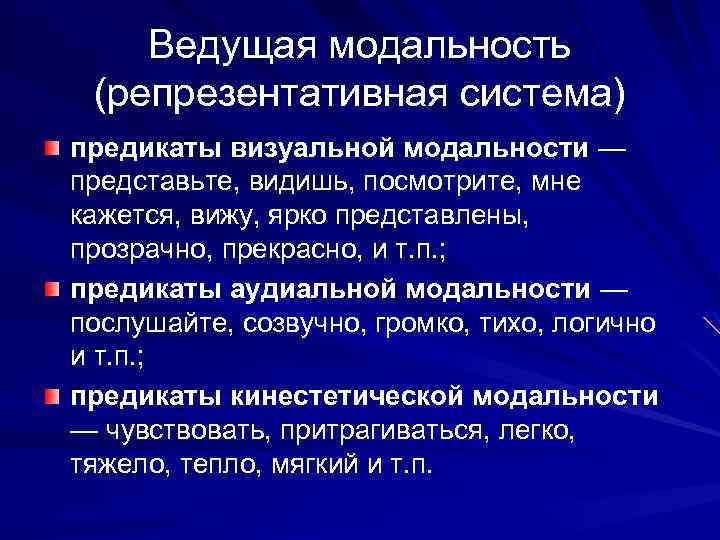 Ведущая модальность (репрезентативная система)

предикаты визуальной модальности — представьте, видишь, посмотрите, мне кажется, вижу, ярко представлены, прозрачно, прекрасно, и т.п.;

предикаты аудиальной модальности — послушайте, созвучно, громко, тихо, логично и т.п.;

предикаты кинестетической модальности — чувствовать, притрагиваться, легко, тяжело, тепло, мягкий и т.п.